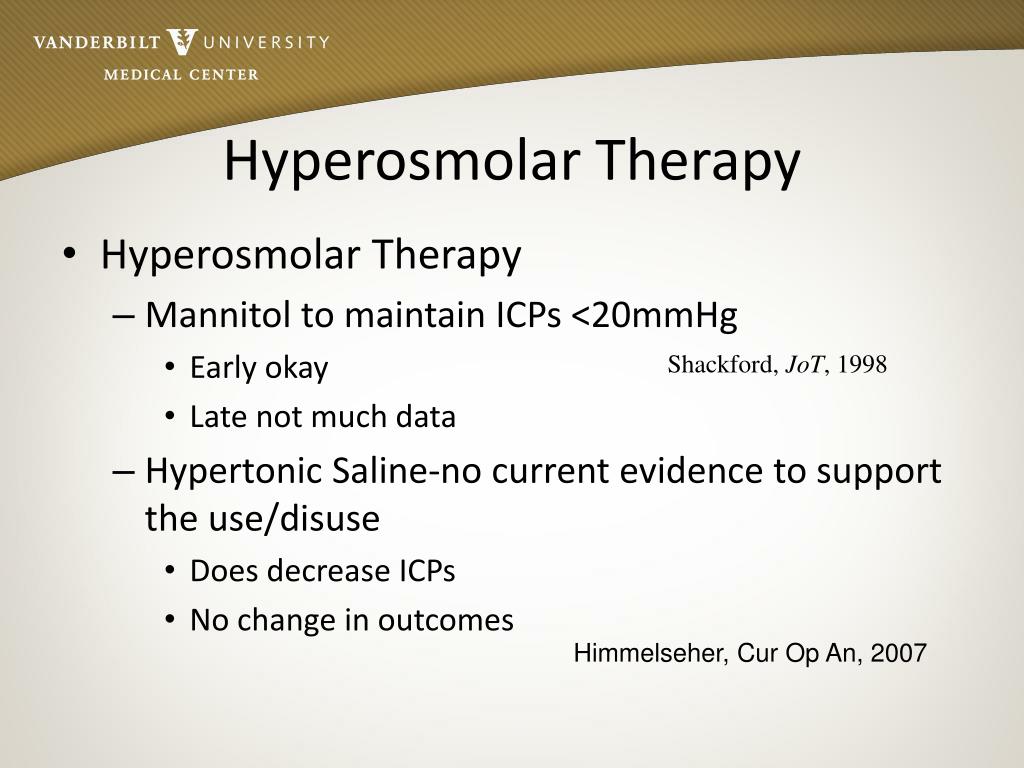 VANDERBILT UNIVERSITY
MEDICAL CENTER

Hyperosmolar Therapy

• Hyperosmolar Therapy
– Mannitol to maintain ICPs <20mmHg
• Early okay
• Late not much data

Shackford, JoT, 1998

– Hypertonic Saline-no current evidence to support the use/disuse
• Does decrease ICPs
• No change in outcomes

Himmelseher, Cur Op An, 2007